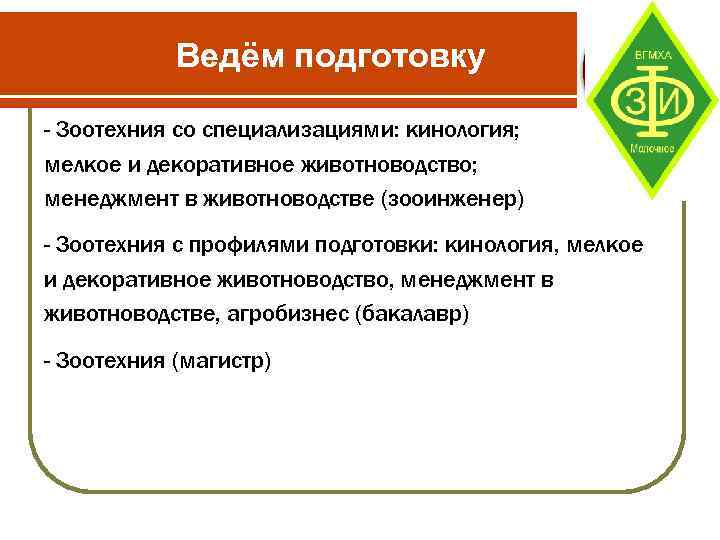 Ведём подготовку

ВГМХА
ЗИ
Молочное

- Зоотехния со специализациями: кинология; мелкое и декоративное животноводство; менеджмент в животноводстве (зооинженер)

- Зоотехния с профилями подготовки: кинология, мелкое и декоративное животноводство, менеджмент в животноводстве, агробизнес (бакалавр)

- Зоотехния (магистр)